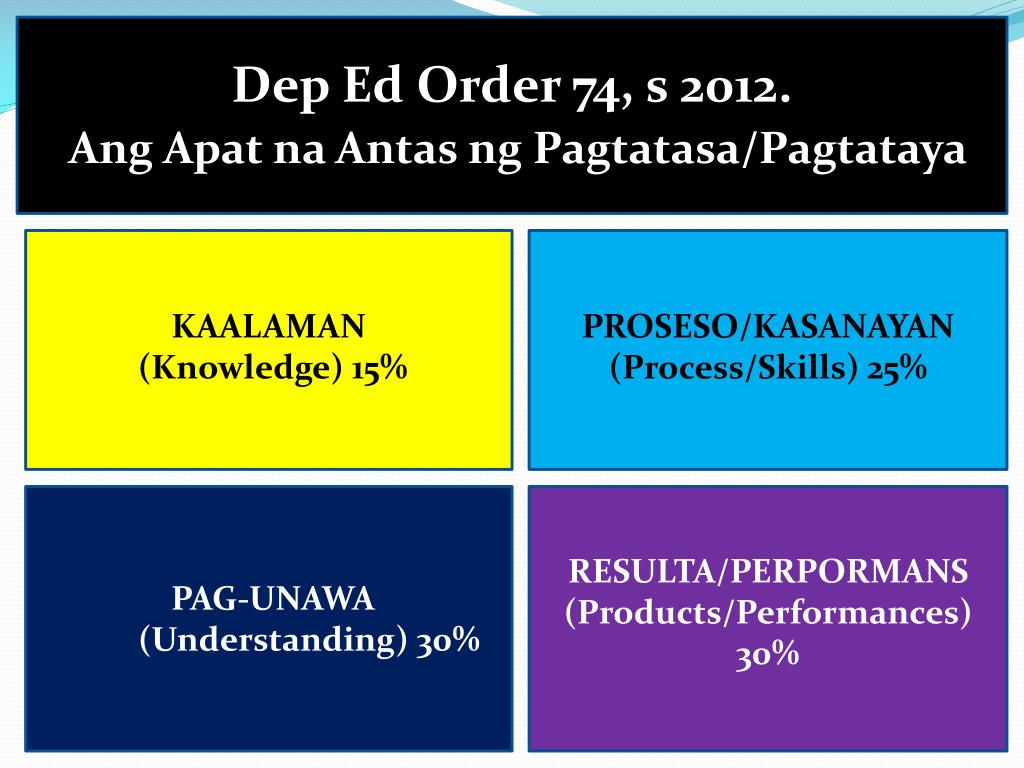 Dep Ed Order 74, s 2012.
Ang Apat na Antas ng Pagtatasa/Pagtataya

KAALAMAN
(Knowledge) 15%

PROSESO/KASANAYAN
(Process/Skills) 25%

PAG-UNAWA
(Understanding) 30%

RESULTA/PERPORMANS
(Products/Performances)
30%